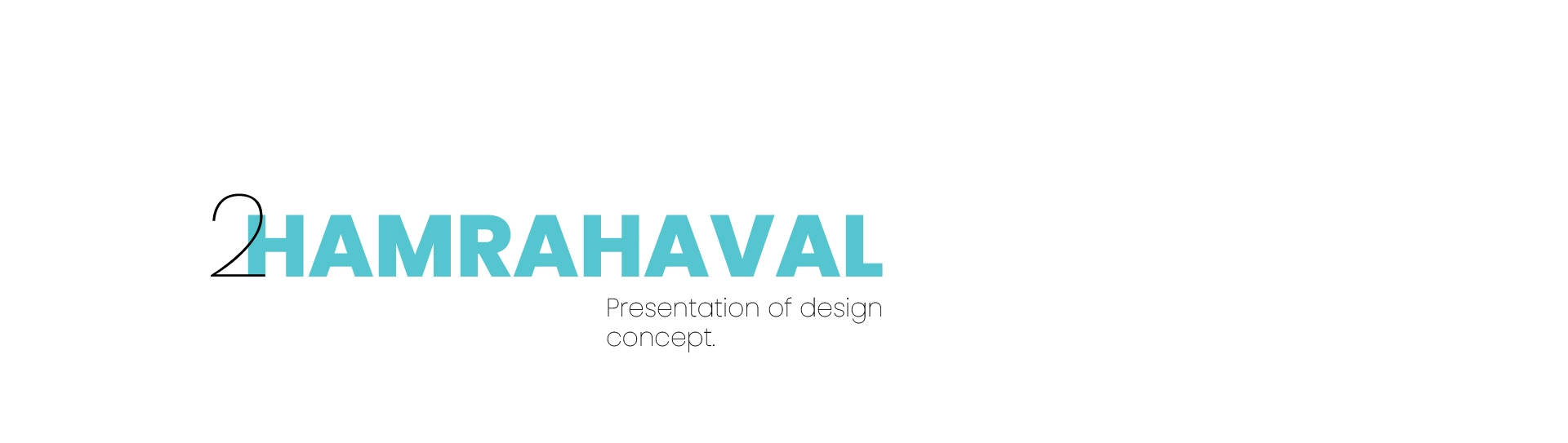 2 HAMRAHAVAL

Presentation of design concept.